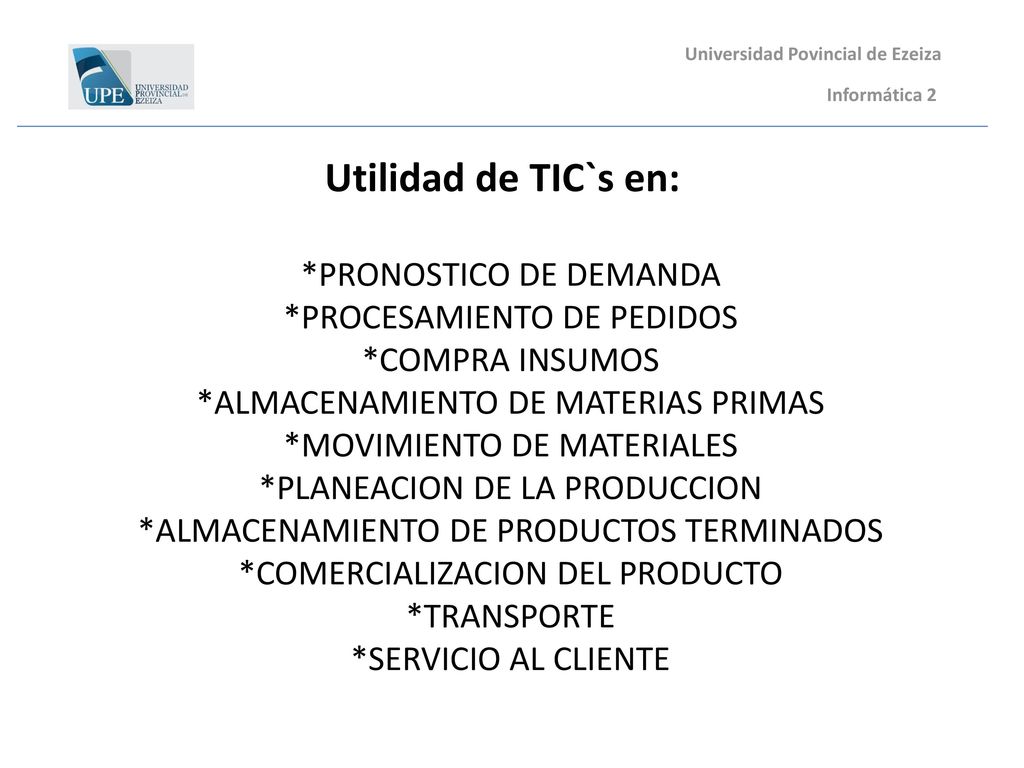 UPE UNIVERSIDAD PROVINCIAL DE EZEIZA

Universidad Povincial de Ezeiza

Informática 2

Utilidad de TIC`s en:

*PRONOSTICO DE DEMANDA
*PROCESAMIENTO DE PEDIDOS
*COMPRA INSUMOS
*ALMACENAMIENTO DE MATERIAS PRIMAS
*MOVIMIENTO DE MATERIALES
*PLANEACION DE LA PRODUCCION
*ALMACENAMIENTO DE PRODUCTOS TERMINADOS
*COMERCIALIZACION DEL PRODUCTO
*TRANSPORTE
*SERVICIO AL CLIENTE